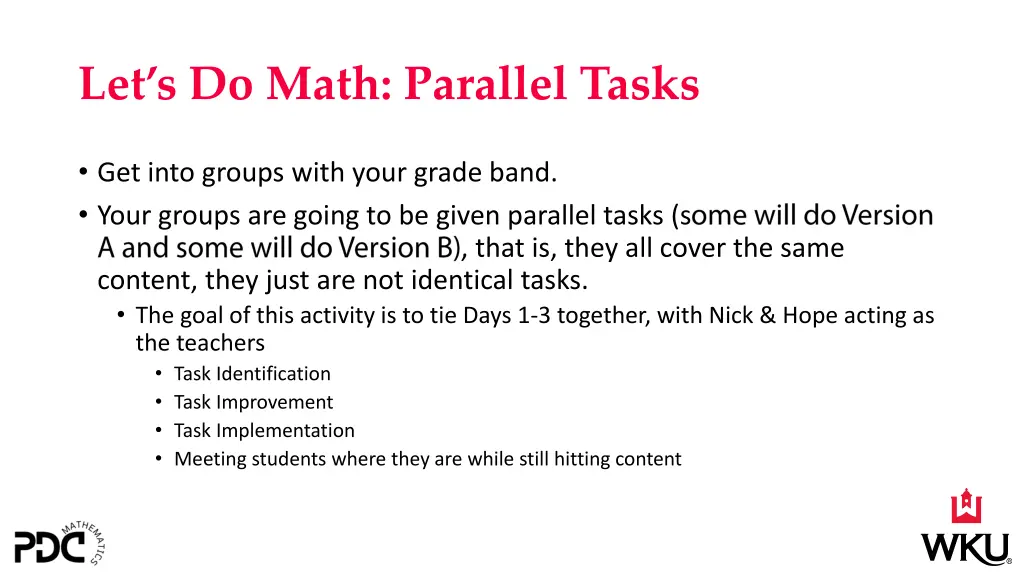 Let's Do Math: Parallel Tasks

• Get into groups with your grade band.
• Your groups are going to be given parallel tasks (some will do Version A and some will do Version B), that is, they all cover the same content, they just are not identical tasks.
  • The goal of this activity is to tie Days 1-3 together, with Nick & Hope acting as the teachers
    • Task Identification
    • Task Improvement
    • Task Implementation
    • Meeting students where they are while still hitting content

PDC MATHEMATICS

WKU